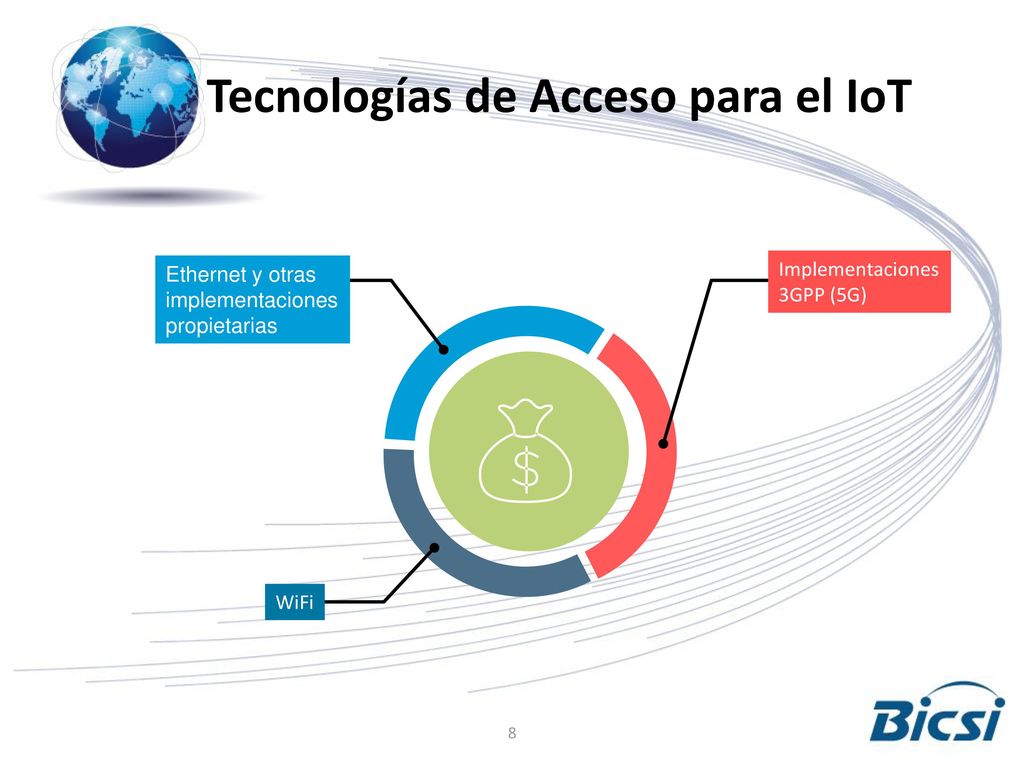 Tecnologías de Acceso para el IoT

Ethernet y otras implementaciones propietarias

Implementaciones 3GPP (5G)

$

WiFi

8

Bicsi